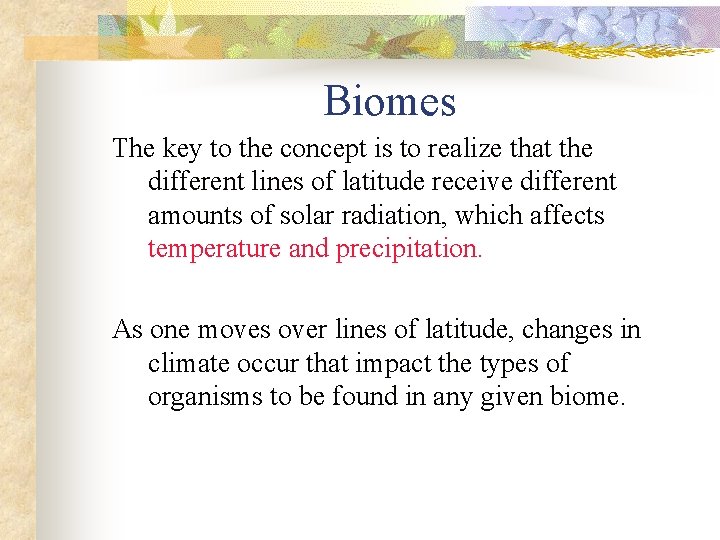 Biomes

The key to the concept is to realize that the different lines of latitude receive different amounts of solar radiation, which affects temperature and precipitation.

As one moves over lines of latitude, changes in climate occur that impact the types of organisms to be found in any given biome.